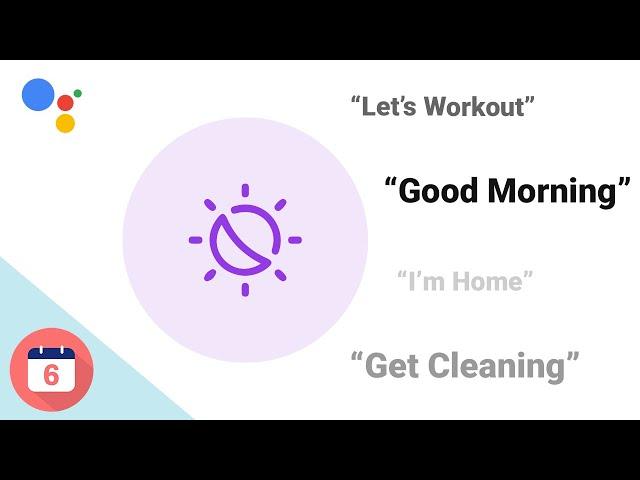 “Let’s Workout”

“Good Morning”

“I’m Home”

“Get Cleaning”

6